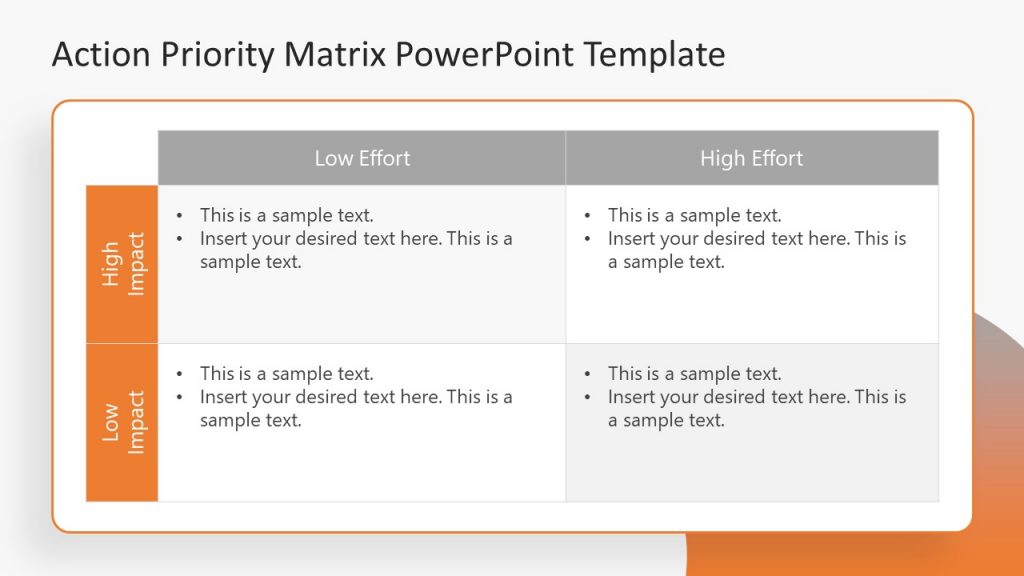 Action Priority Matrix PowerPoint Template

| | Low Effort | High Effort |
|---|---|---|
| High Impact | • This is a sample text. • Insert your desired text here. This is a sample text. | • This is a sample text. • Insert your desired text here. This is a sample text. |
| Low Impact | • This is a sample text. • Insert your desired text here. This is a sample text. | • This is a sample text. • Insert your desired text here. This is a sample text. |